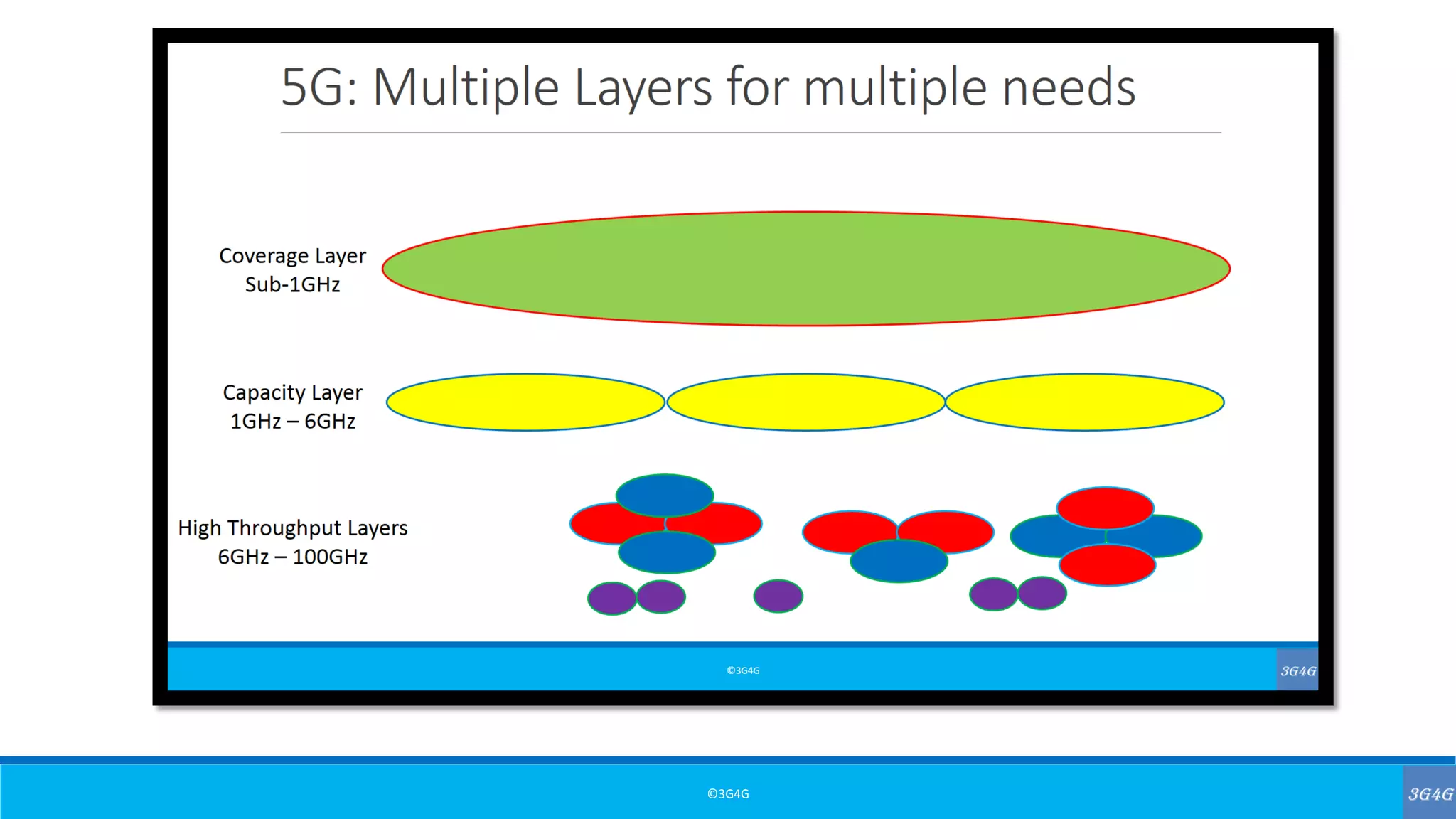 5G: Multiple Layers for multiple needs

Coverage Layer
Sub-1GHz

Capacity Layer
1GHz – 6GHz

High Throughput Layers
6GHz – 100GHz

©3G4G

3G4G

©3G4G

3G4G